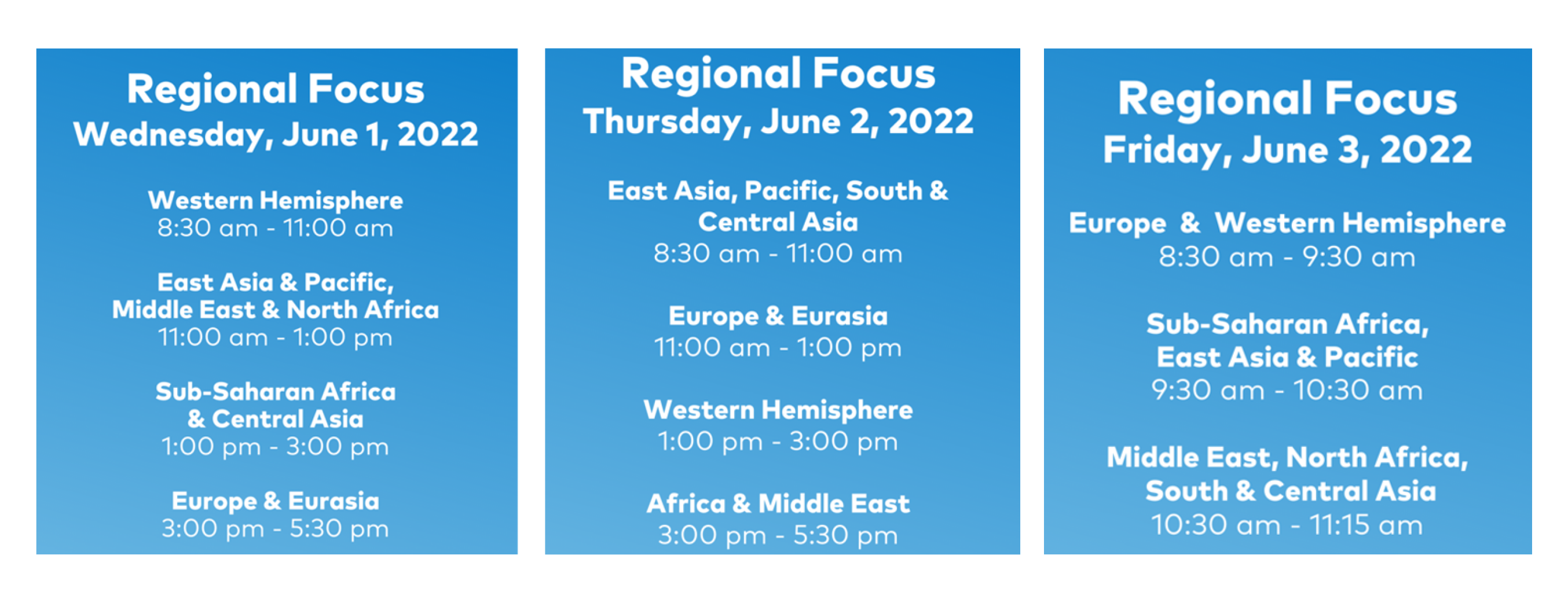 Regional Focus
Wednesday, June 1, 2022

Western Hemisphere
8:30 am - 11:00 am

East Asia & Pacific,
Middle East & North Africa
11:00 am - 1:00 pm

Sub-Saharan Africa
& Central Asia
1:00 pm - 3:00 pm

Europe & Eurasia
3:00 pm - 5:30 pm

Regional Focus
Thursday, June 2, 2022

East Asia, Pacific, South &
Central Asia
8:30 am - 11:00 am

Europe & Eurasia
11:00 am - 1:00 pm

Western Hemisphere
1:00 pm - 3:00 pm

Africa & Middle East
3:00 pm - 5:30 pm

Regional Focus
Friday, June 3, 2022

Europe & Western Hemisphere
8:30 am - 9:30 am

Sub-Saharan Africa,
East Asia & Pacific
9:30 am - 10:30 am

Middle East, North Africa,
South & Central Asia
10:30 am - 11:15 am